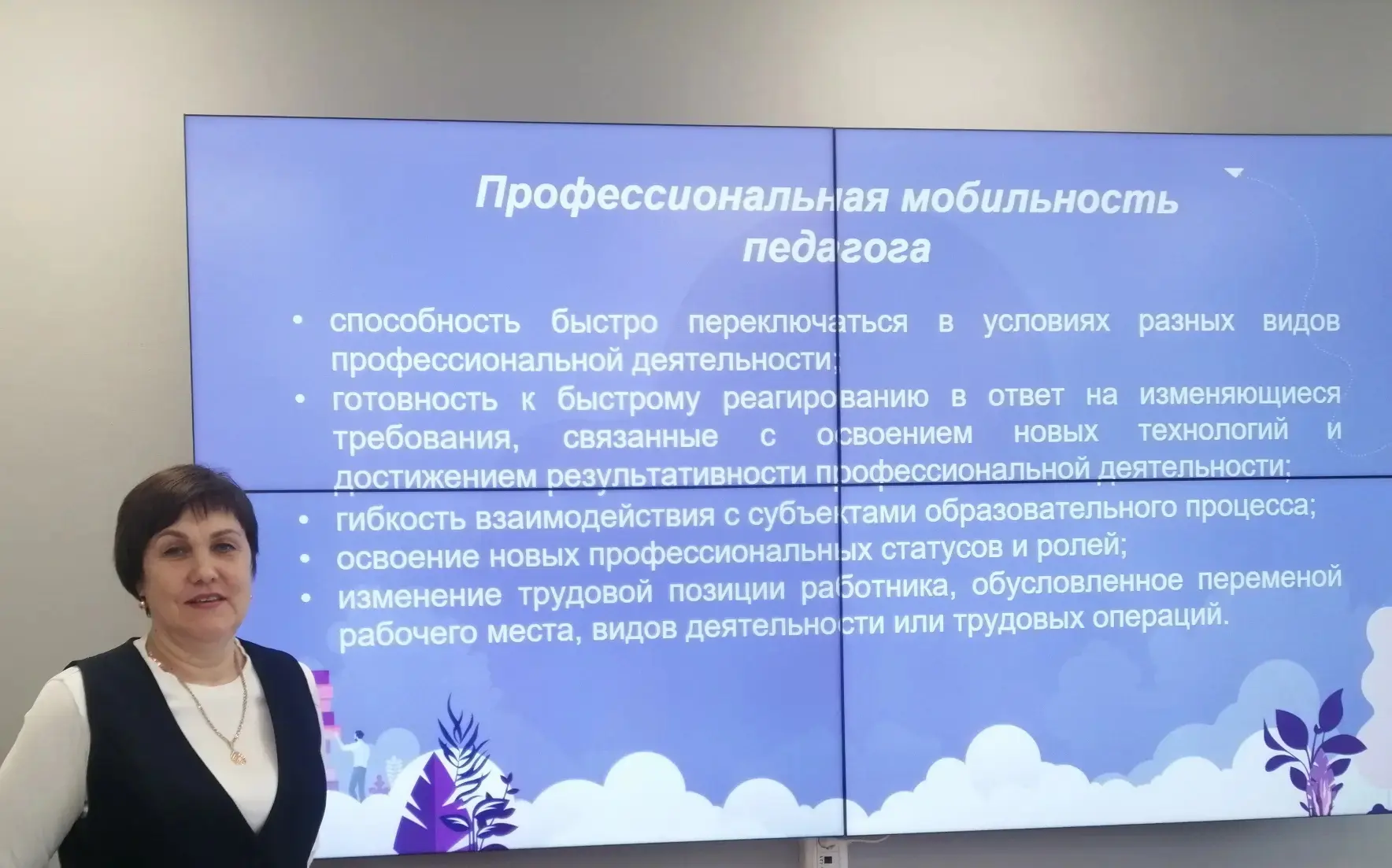 Профессиональная мобильность педагога

• способность быстро переключаться в условиях разных видов профессиональной деятельности;
• готовность к быстрому реагированию в ответ на изменяющиеся требования, связанные с освоением новых технологий и достижением результативности профессиональной деятельности;
• гибкость взаимодействия с субъектами образовательного процесса;
• освоение новых профессиональных статусов и ролей;
• изменение трудовой позиции работника, обусловленное переменой рабочего места, видов деятельности или трудовых операций.